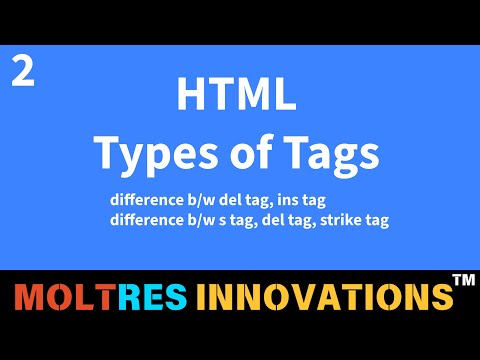 2

HTML
Types of Tags

difference b/w del tag, ins tag
difference b/w s tag, del tag, strike tag

MOLTRES INNOVATIONS™